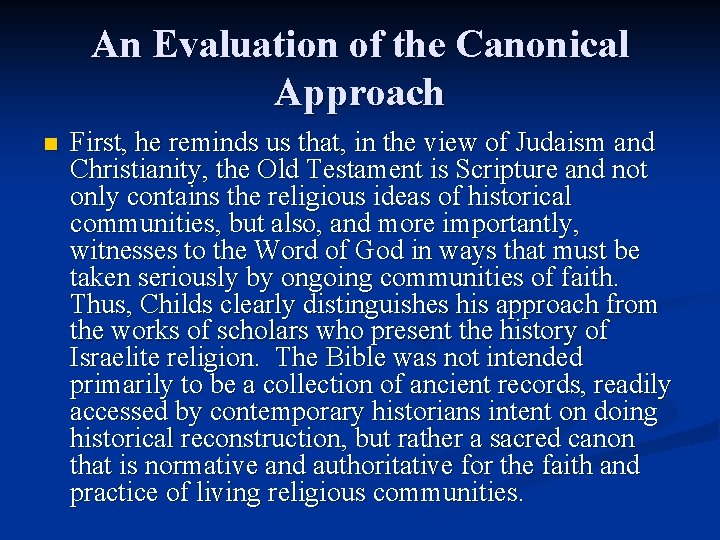 An Evaluation of the Canonical Approach

First, he reminds us that, in the view of Judaism and Christianity, the Old Testament is Scripture and not only contains the religious ideas of historical communities, but also, and more importantly, witnesses to the Word of God in ways that must be taken seriously by ongoing communities of faith. Thus, Childs clearly distinguishes his approach from the works of scholars who present the history of Israelite religion. The Bible was not intended primarily to be a collection of ancient records, readily accessed by contemporary historians intent on doing historical reconstruction, but rather a sacred canon that is normative and authoritative for the faith and practice of living religious communities.